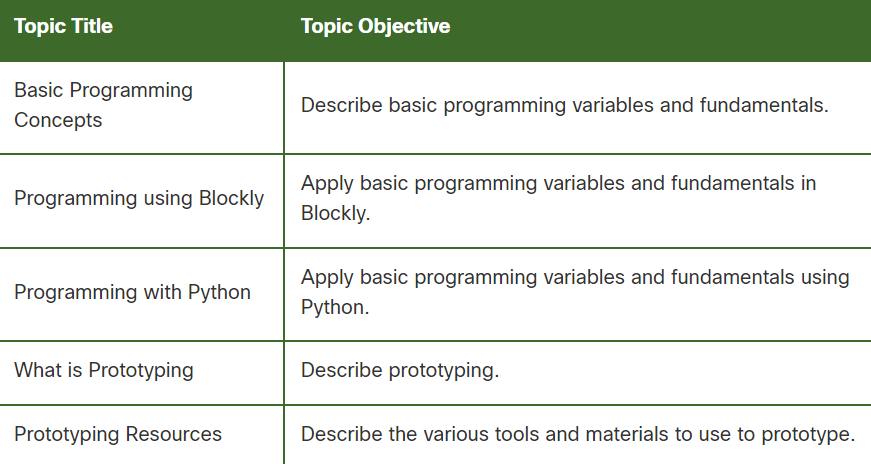 | Topic Title | Topic Objective |
|---|---|
| Basic Programming Concepts | Describe basic programming variables and fundamentals. |
| Programming using Blockly | Apply basic programming variables and fundamentals in Blockly. |
| Programming with Python | Apply basic programming variables and fundamentals using Python. |
| What is Prototyping | Describe prototyping. |
| Prototyping Resources | Describe the various tools and materials to use to prototype. |